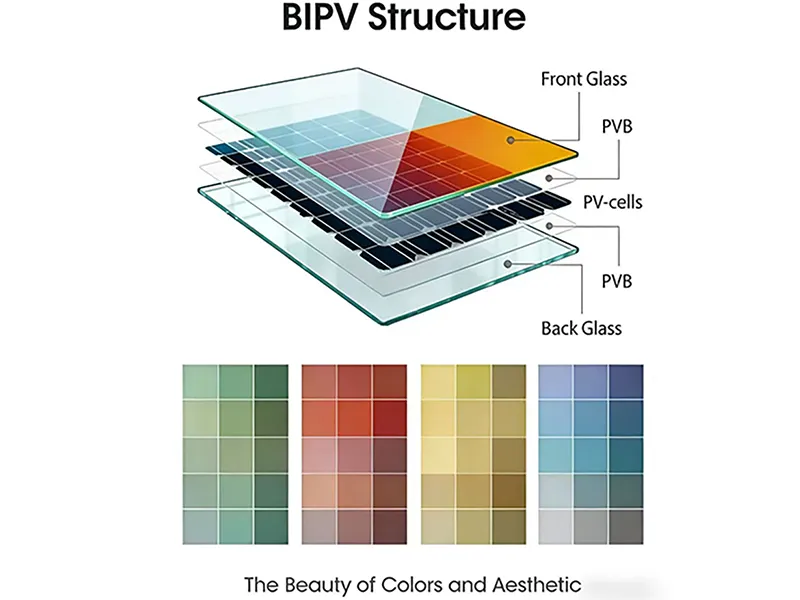 BIPV Structure

Front Glass

PVB

PV-cells

PVB

Back Glass

The Beauty of Colors and Aesthetic